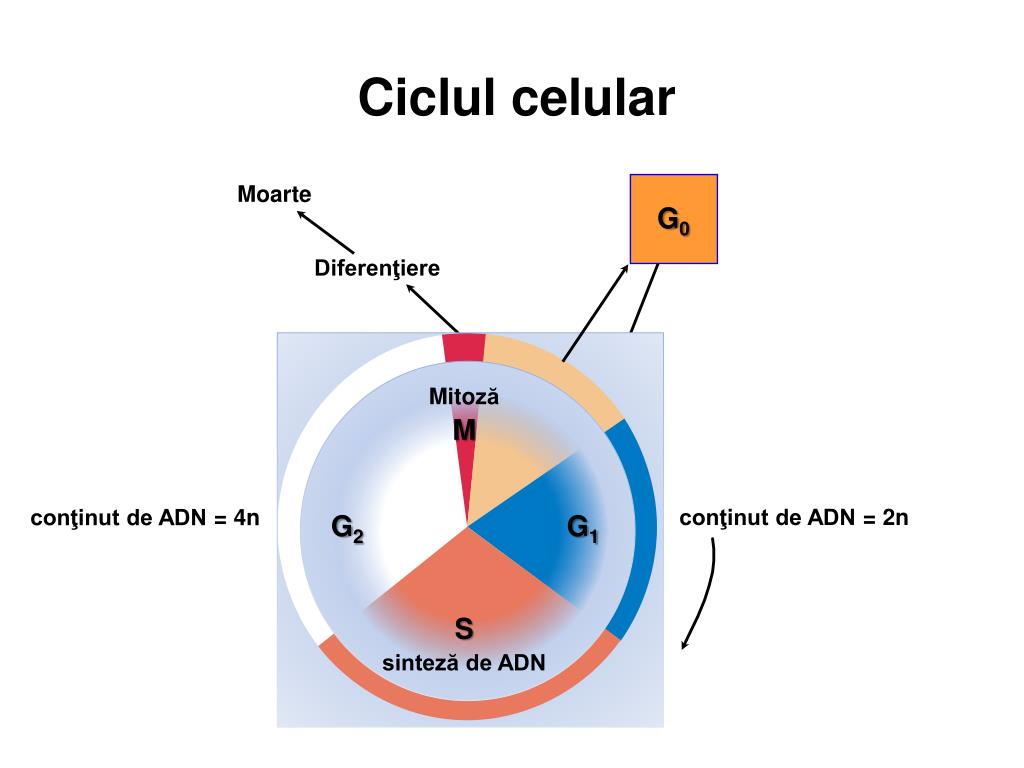 Ciclul celular

Moarte

Diferenţiere

$G_0$

Mitoză

M

conţinut de ADN = 4n

$G_2$

$G_1$

conţinut de ADN = 2n

S

sinteză de ADN